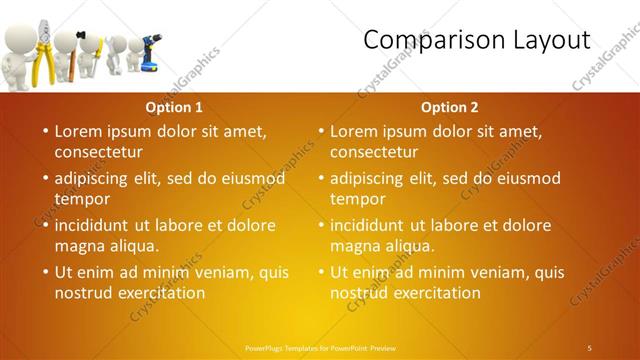 Comparison Layout

Option 1

• Lorem ipsum dolor sit amet, consectetur
• adipiscing elit, sed do eiusmod tempor
• incididunt ut labore et dolore magna aliqua.
• Ut enim ad minim veniam, quis nostrud exercitation

Option 2

• Lorem ipsum dolor sit amet, consectetur
• adipiscing elit, sed do eiusmod tempor
• incididunt ut labore et dolore magna aliqua.
• Ut enim ad minim veniam, quis nostrud exercitation

PowerPlugs Templates for PowerPoint Preview

5

CrystalGraphics